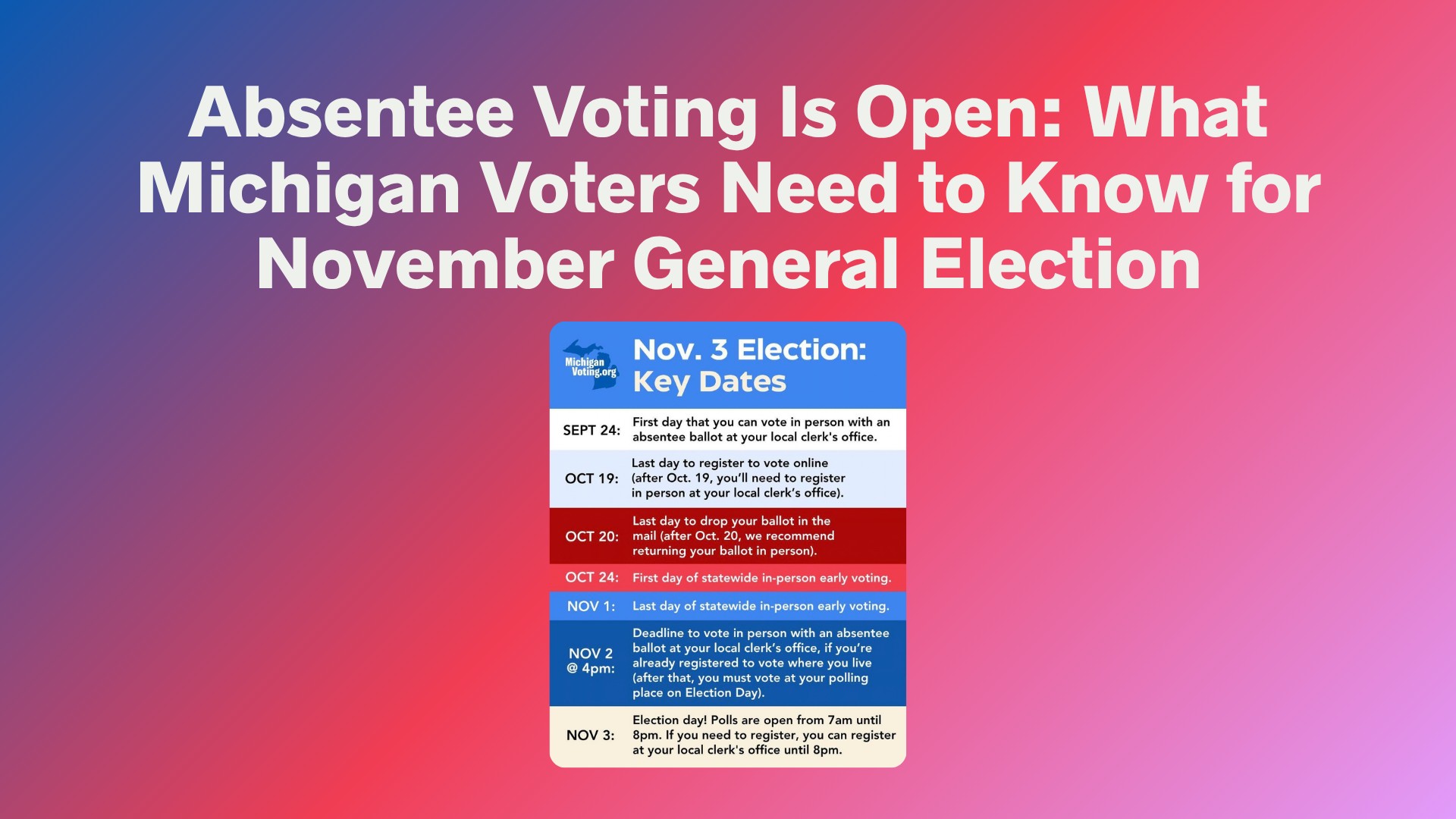 Absentee Voting Is Open: What Michigan Voters Need to Know for November General Election

Michigan Voting.org

Nov. 3 Election: Key Dates

SEPT 24: First day that you can vote in person with an absentee ballot at your local clerk's office.

OCT 19: Last day to register to vote online (after Oct. 19, you'll need to register in person at your local clerk's office).

OCT 20: Last day to drop your ballot in the mail (after Oct. 20, we recommend returning your ballot in person).

OCT 24: First day of statewide in-person early voting.

NOV 1: Last day of statewide in-person early voting.

NOV 2 @ 4pm: Deadline to vote in person with an absentee ballot at your local clerk's office, if you're already registered to vote where you live (after that, you must vote at your polling place on Election Day).

NOV 3: Election day! Polls are open from 7am until 8pm. If you need to register, you can register at your local clerk's office until 8pm.